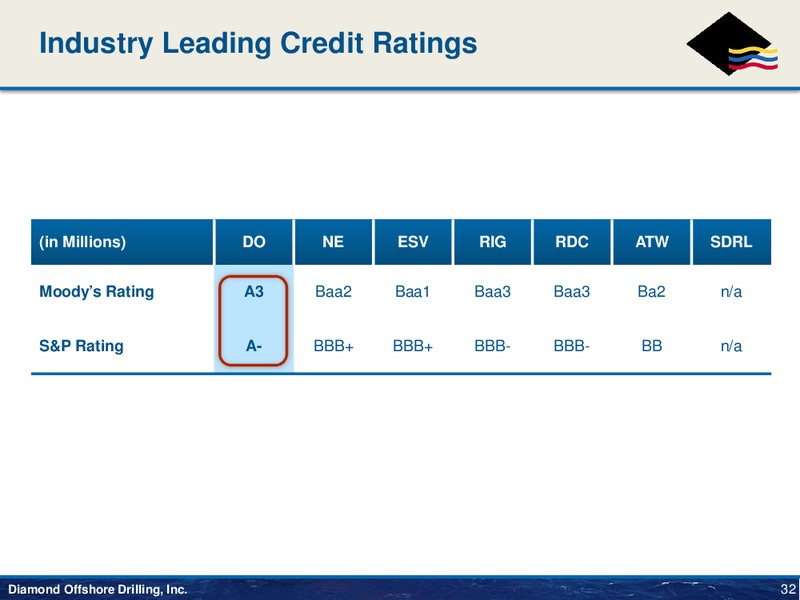 Industry Leading Credit Ratings

| (in Millions) | DO | NE | ESV | RIG | RDC | ATW | SDRL |
|---|---|---|---|---|---|---|---|
| Moody's Rating | A3 | Baa2 | Baa1 | Baa3 | Baa3 | Ba2 | n/a |
| S&P Rating | A- | BBB+ | BBB+ | BBB- | BBB- | BB | n/a |

Diamond Offshore Drilling, Inc.

32